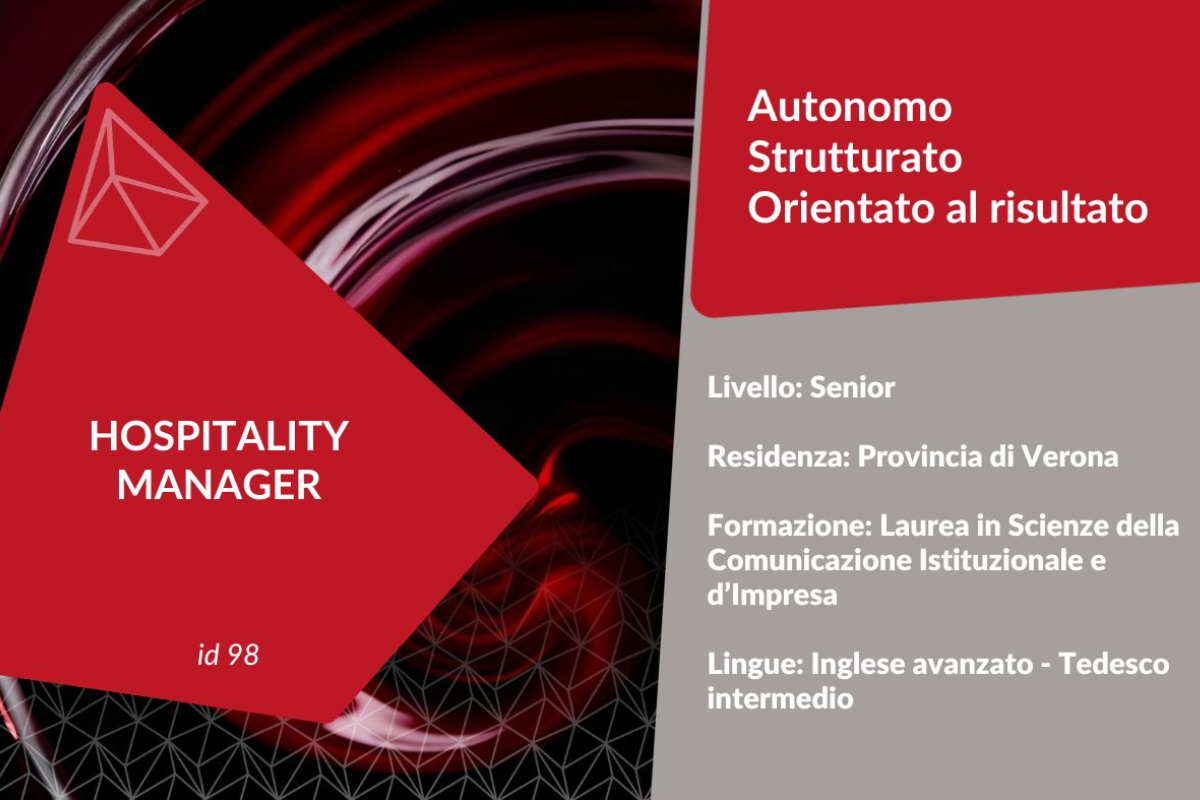 HOSPITALITY MANAGER

id 98

Autonomo
Strutturato
Orientato al risultato

Livello: Senior

Residenza: Provincia di Verona

Formazione: Laurea in Scienze della Comunicazione Istituzionale e d'Impresa

Lingue: Inglese avanzato - Tedesco intermedio